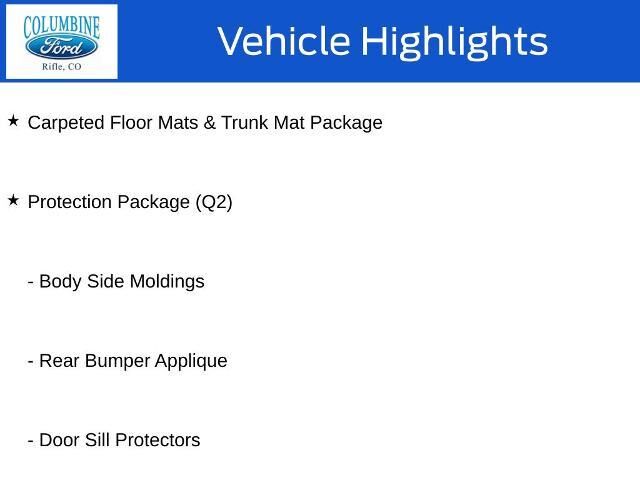 COLUMBINE
Ford
Rifle, CO

Vehicle Highlights

★ Carpeted Floor Mats & Trunk Mat Package

★ Protection Package (Q2)

- Body Side Moldings

- Rear Bumper Applique

- Door Sill Protectors